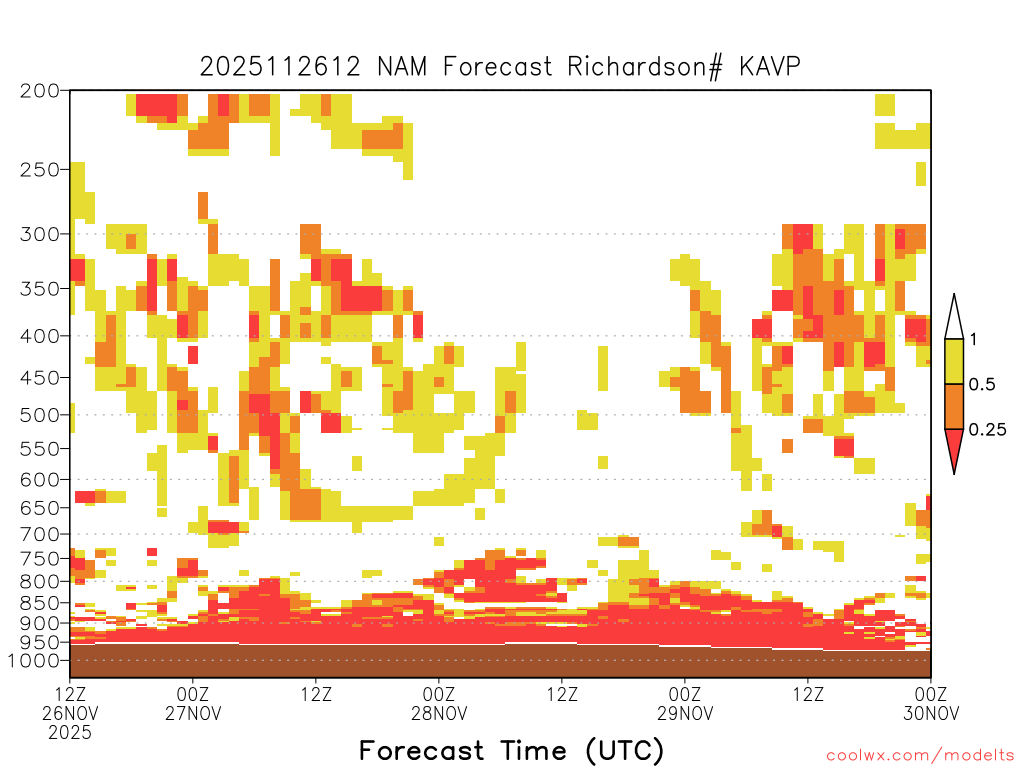 2025112612 NAM Forecast Richardson# KAVP

200
250
300
350
400
450
500
550
600
650
700
750
800
850
900
950
1000

1
0.5
0.25

12Z
26NOV
2025

00Z
27NOV

12Z

00Z
28NOV

12Z

00Z
29NOV

12Z

00Z
30NOV

Forecast Time (UTC)

coolwx.com/modelts